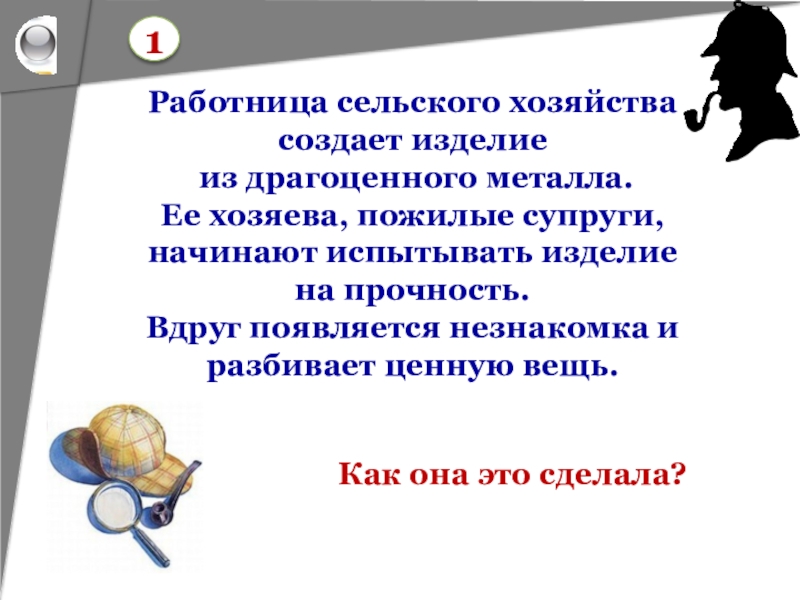 1

Работница сельского хозяйства создает изделие из драгоценного металла.
Ее хозяева, пожилые супруги, начинают испытывать изделие на прочность.
Вдруг появляется незнакомка и разбивает ценную вещь.

Как она это сделала?